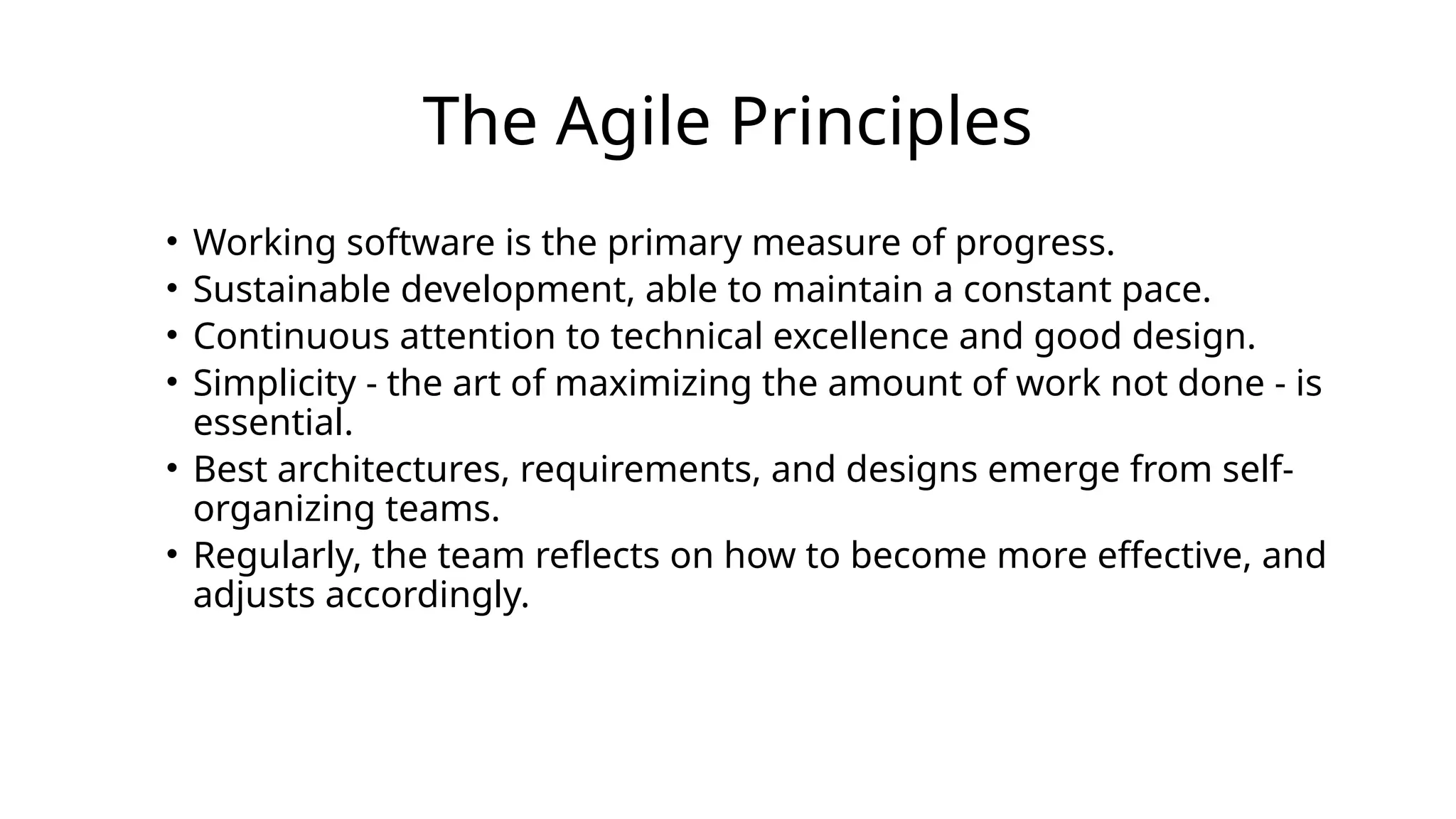 The Agile Principles

• Working software is the primary measure of progress.
• Sustainable development, able to maintain a constant pace.
• Continuous attention to technical excellence and good design.
• Simplicity - the art of maximizing the amount of work not done - is essential.
• Best architectures, requirements, and designs emerge from self-organizing teams.
• Regularly, the team reflects on how to become more effective, and adjusts accordingly.